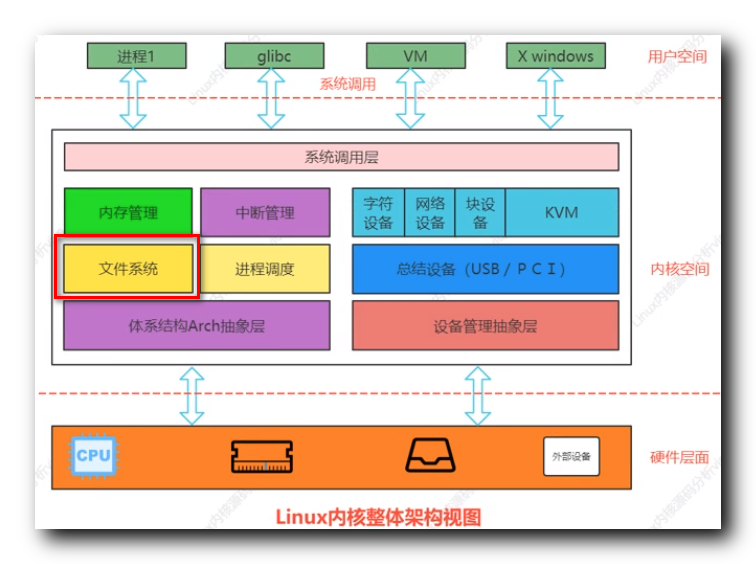 进程1 glibc VM X windows

用户空间

系统调用

系统调用层

内存管理 中断管理

字符设备 网络设备 块设备 KVM

文件系统 进程调度

总结设备（USB / P C I）

内核空间

体系结构Arch抽象层

设备管理抽象层

CPU

外部设备

硬件层面

Linux内核整体架构视图